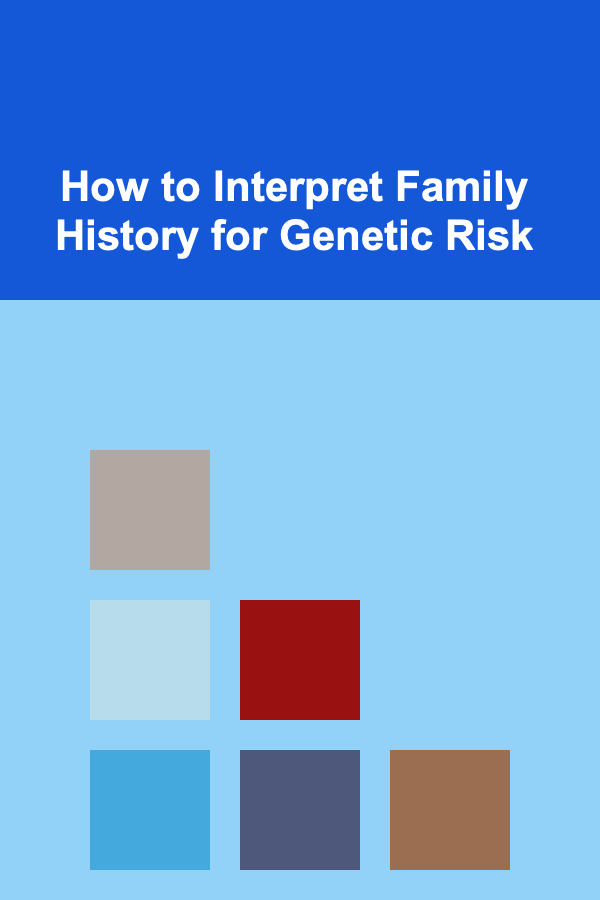 How to Interpret Family History for Genetic Risk